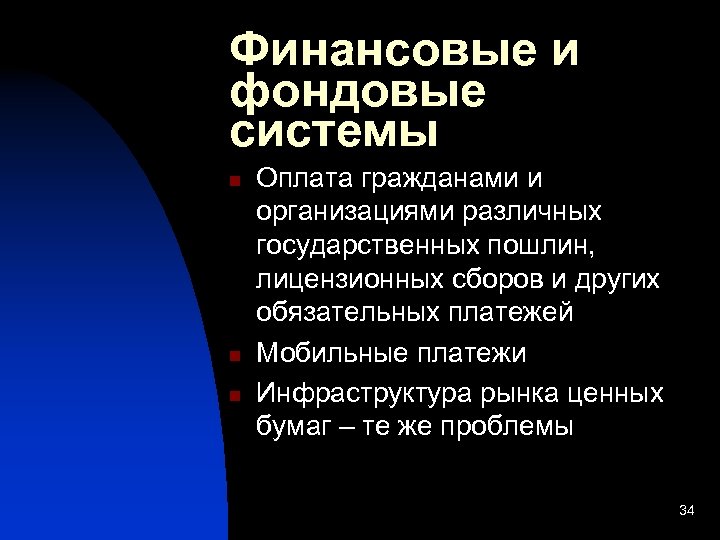 Финансовые и фондовые системы

- Оплата гражданами и организациями различных государственных пошлин, лицензионных сборов и других обязательных платежей
- Мобильные платежи
- Инфраструктура рынка ценных бумаг – те же проблемы

34